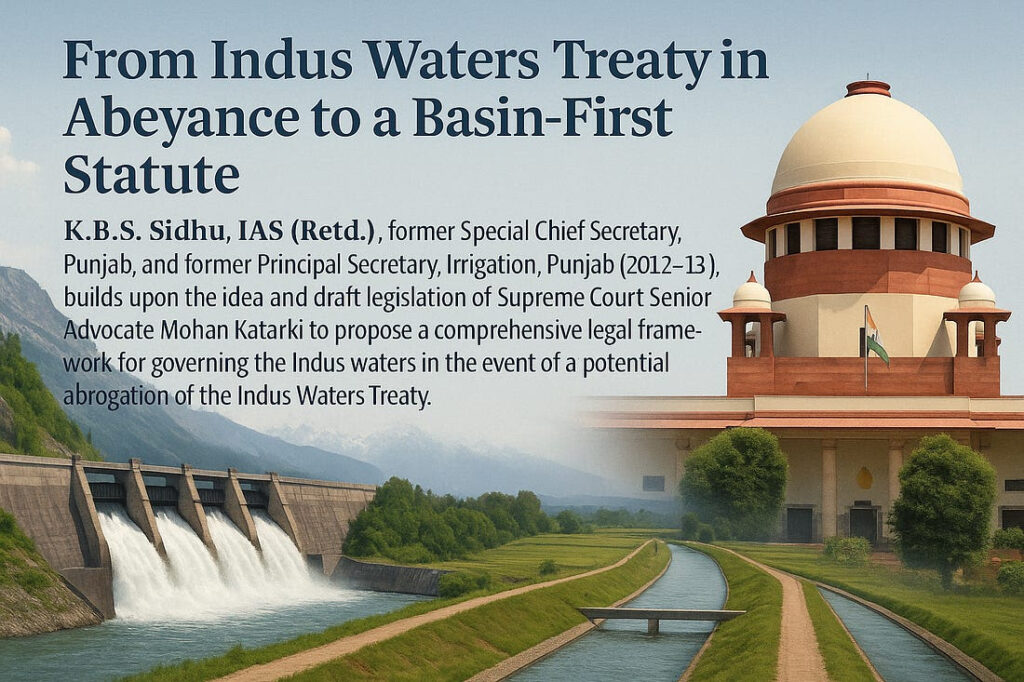 From Indus Waters Treaty in Abeyance to a Basin-First Statute

K.B.S. Sidhu, IAS (Retd.), former Special Chief Secretary, Punjab, and former Principal Secretary, Irrigation, Punjab (2012–13), builds upon the idea and draft legislation of Supreme Court Senior Advocate Mohan Katarki to propose a comprehensive legal framework for governing the Indus waters in the event of a potential abrogation of the Indus Waters Treaty.